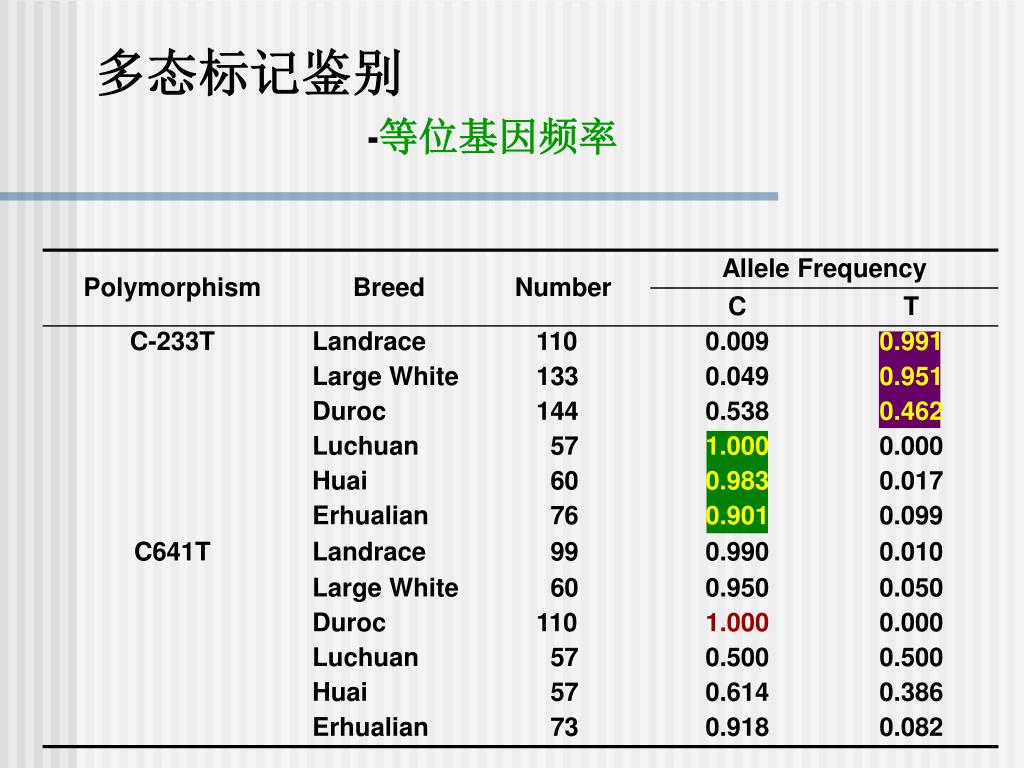 多态标记鉴别

-等位基因频率

| Polymorphism | Breed | Number | Allele Frequency C | Allele Frequency T |
|---|---|---|---|---|
| C-233T | Landrace | 110 | 0.009 | 0.991 |
| | Large White | 133 | 0.049 | 0.951 |
| | Duroc | 144 | 0.538 | 0.462 |
| | Luchuan | 57 | 1.000 | 0.000 |
| | Huai | 60 | 0.983 | 0.017 |
| | Erhualian | 76 | 0.901 | 0.099 |
| C641T | Landrace | 99 | 0.990 | 0.010 |
| | Large White | 60 | 0.950 | 0.050 |
| | Duroc | 110 | 1.000 | 0.000 |
| | Luchuan | 57 | 0.500 | 0.500 |
| | Huai | 57 | 0.614 | 0.386 |
| | Erhualian | 73 | 0.918 | 0.082 |